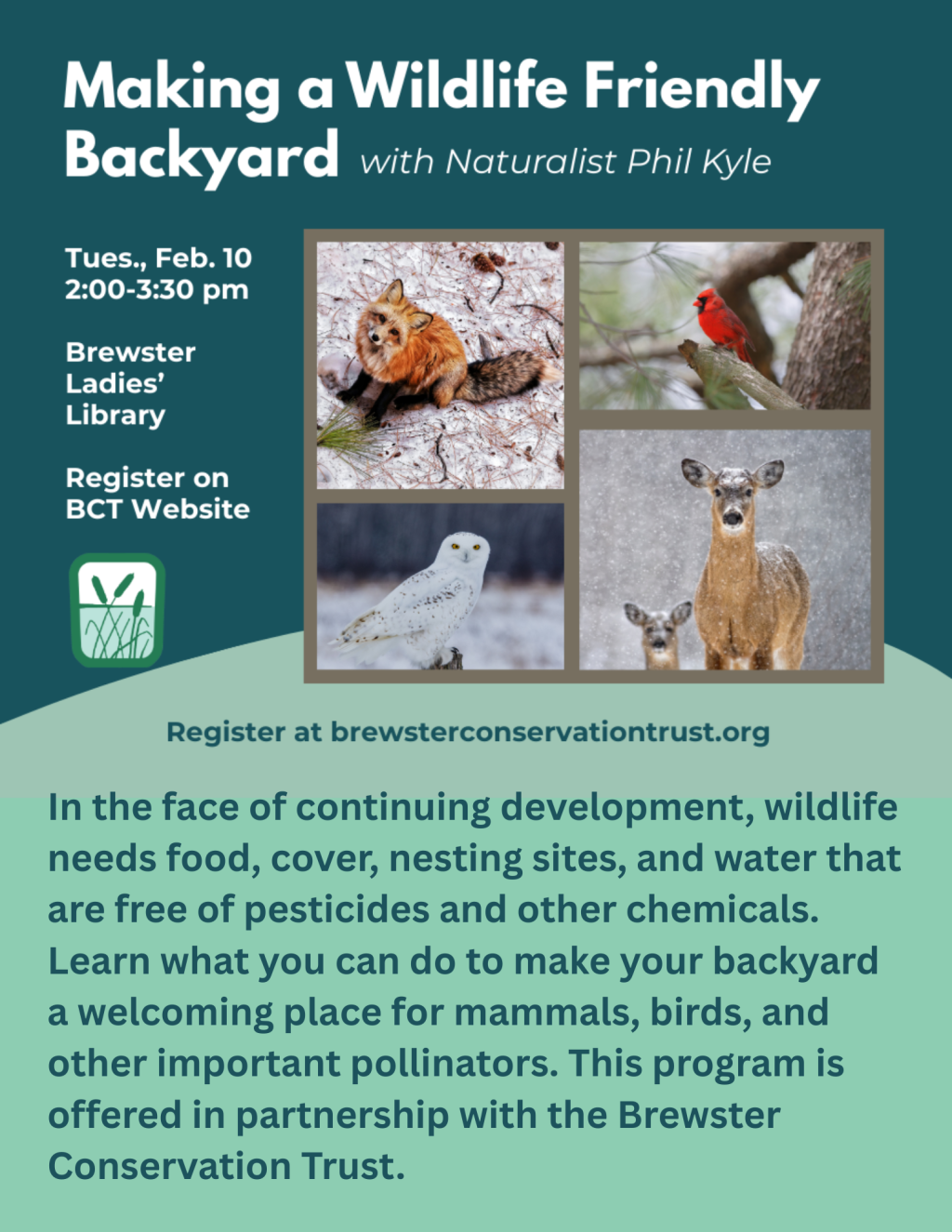 Making a Wildlife Friendly Backyard with Naturalist Phil Kyle

Tues., Feb. 10
2:00-3:30 pm

Brewster Ladies' Library

Register on BCT Website

Register at brewsterconservationtrust.org

In the face of continuing development, wildlife needs food, cover, nesting sites, and water that are free of pesticides and other chemicals. Learn what you can do to make your backyard a welcoming place for mammals, birds, and other important pollinators. This program is offered in partnership with the Brewster Conservation Trust.